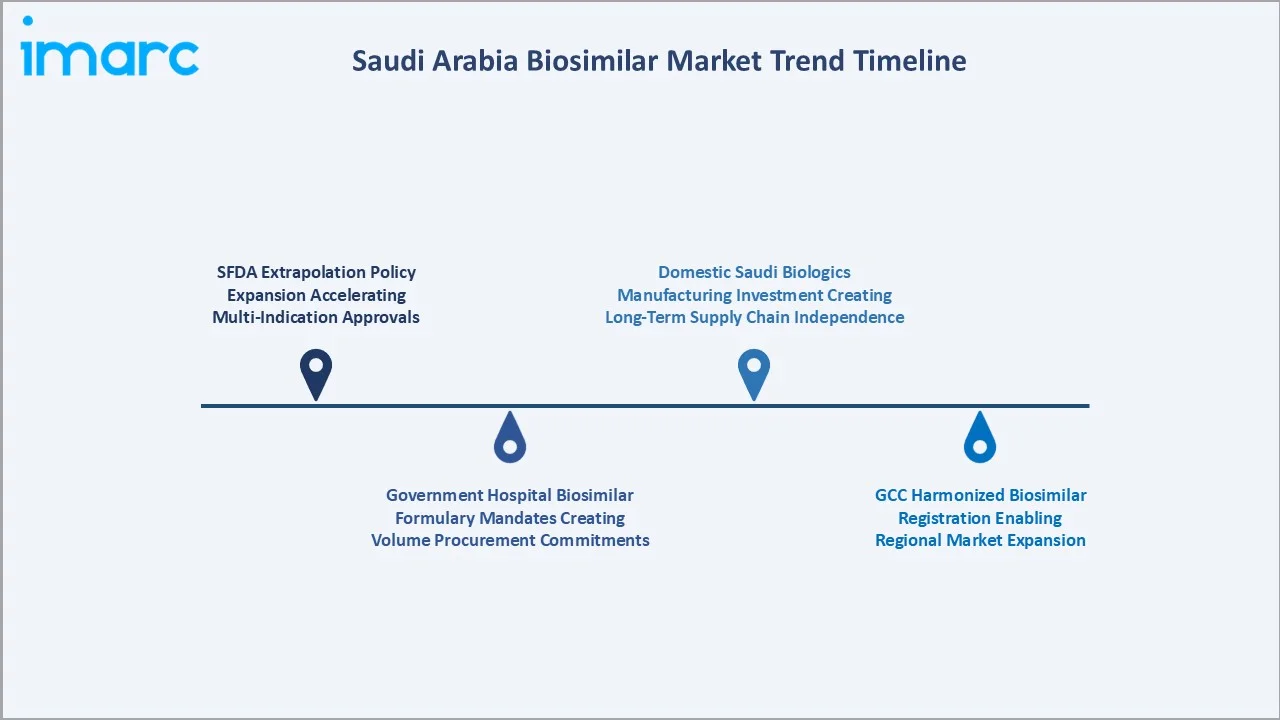 imarc

Saudi Arabia Biosimilar Market Trend Timeline

SFDA Extrapolation Policy Expansion Accelerating Multi-Indication Approvals

Government Hospital Biosimilar Formulary Mandates Creating Volume Procurement Commitments

Domestic Saudi Biologics Manufacturing Investment Creating Long-Term Supply Chain Independence

GCC Harmonized Biosimilar Registration Enabling Regional Market Expansion